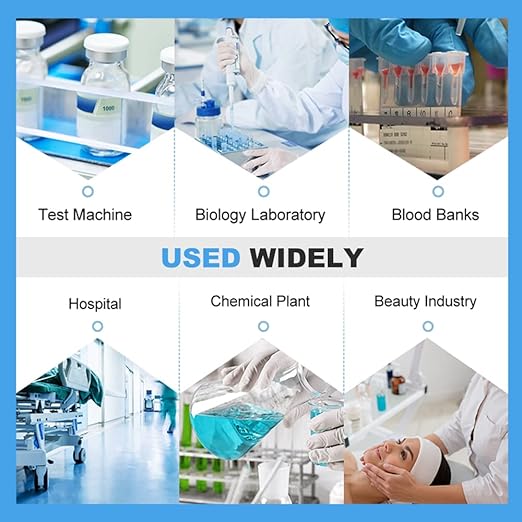 1000

Test Machine

Biology Laboratory

Blood Banks

USED WIDELY

Hospital

Chemical Plant

Beauty Industry